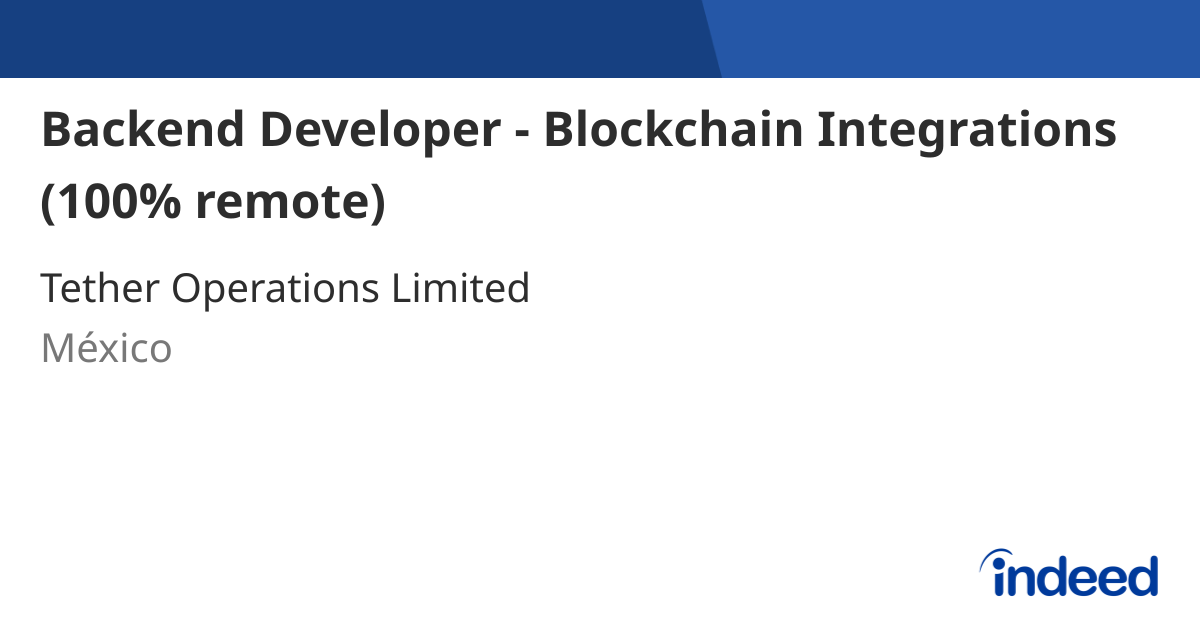 Backend Developer - Blockchain Integrations (100% remote)

Tether Operations Limited
México

indeed